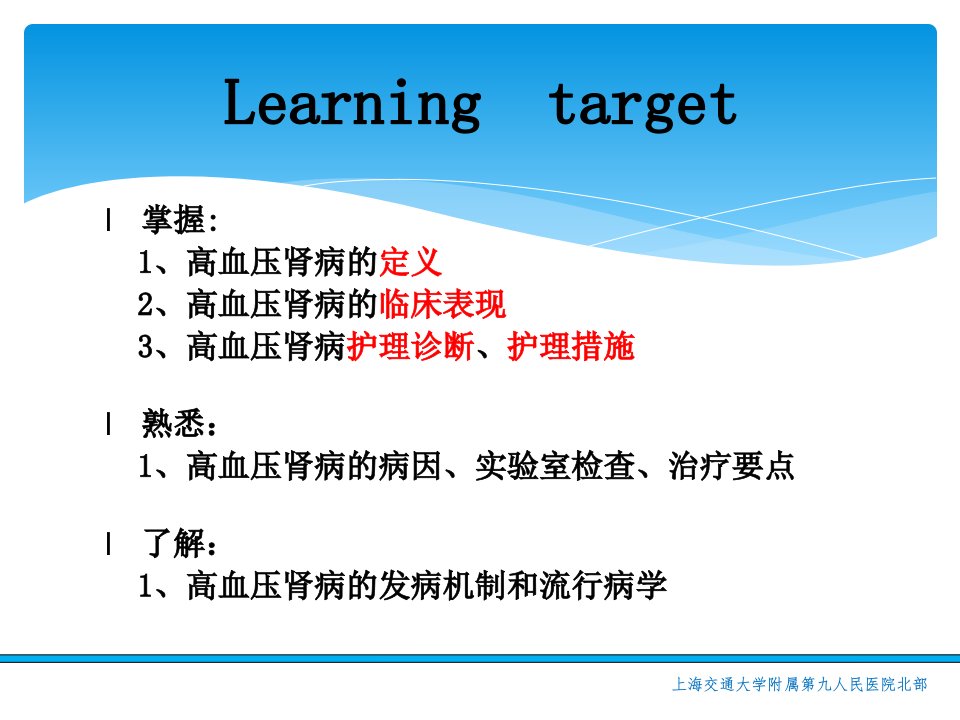 Learning target

l 掌握:
1、高血压肾病的定义
2、高血压肾病的临床表现
3、高血压肾病护理诊断、护理措施

l 熟悉:
1、高血压肾病的病因、实验室检查、治疗要点

l 了解:
1、高血压肾病的发病机制和流行病学

上海交通大学附属第九人民医院北部